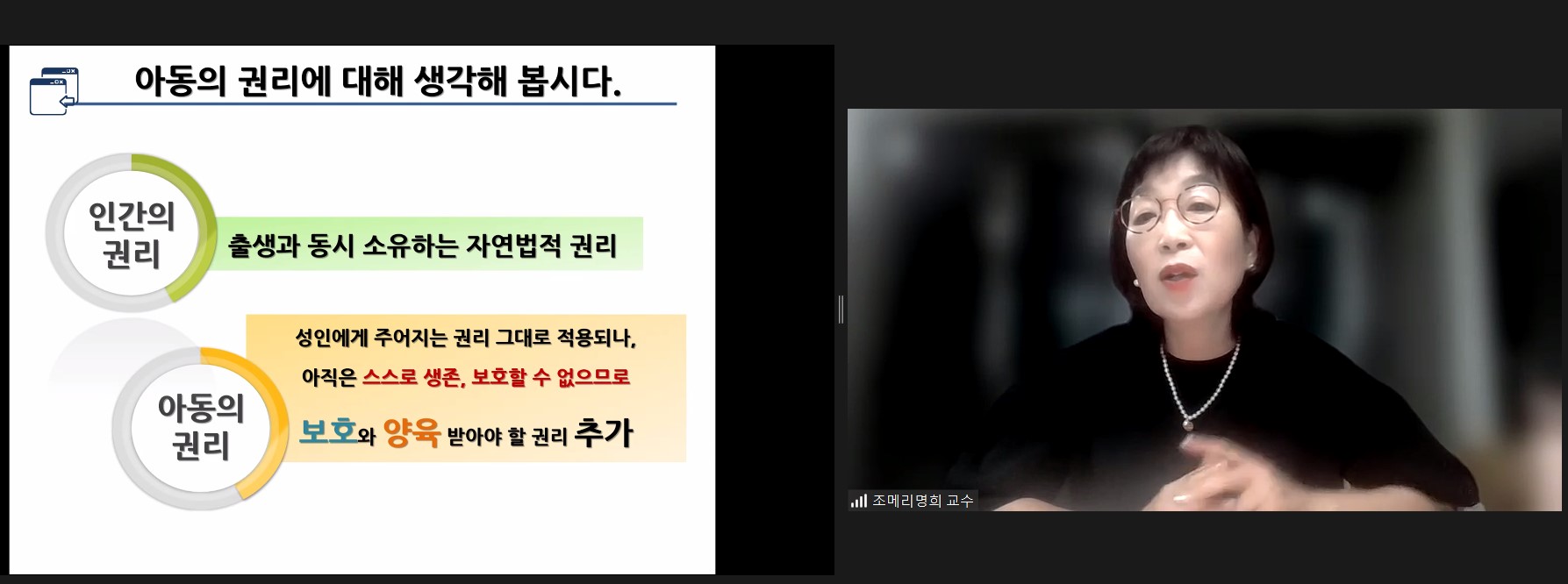 아동의 권리에 대해 생각해 봅시다.

인간의 권리

출생과 동시 소유하는 자연법적 권리

아동의 권리

성인에게 주어지는 권리 그대로 적용되나,

아직은 스스로 생존, 보호할 수 없으므로

보호와 양육 받아야 할 권리 추가

조메리명희 교수